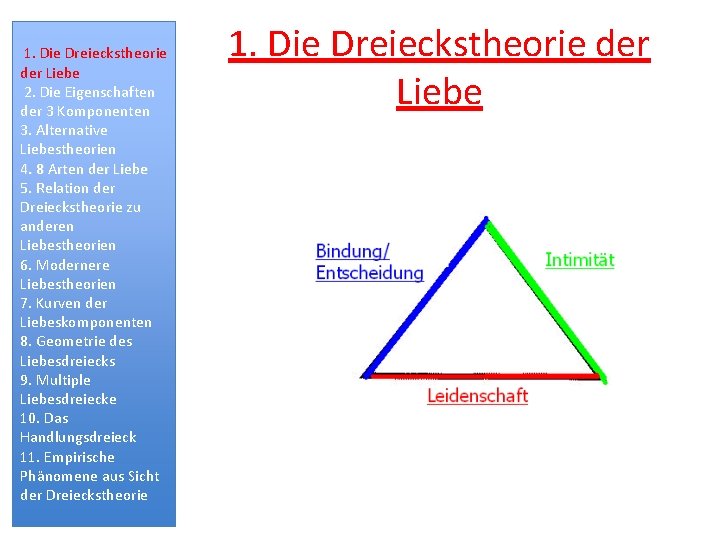 1. Die Dreieckstheorie der Liebe
2. Die Eigenschaften der 3 Komponenten
3. Alternative Liebestheorien
4. 8 Arten der Liebe
5. Relation der Dreieckstheorie zu anderen Liebestheorien
6. Modernere Liebestheorien
7. Kurven der Liebeskomponenten
8. Geometrie des Liebesdreiecks
9. Multiple Liebesdreiecke
10. Das Handlungsdreieck
11. Empirische Phänomene aus Sicht der Dreieckstheorie

1. Die Dreieckstheorie der Liebe

Bindung/ Entscheidung

Intimität

Leidenschaft